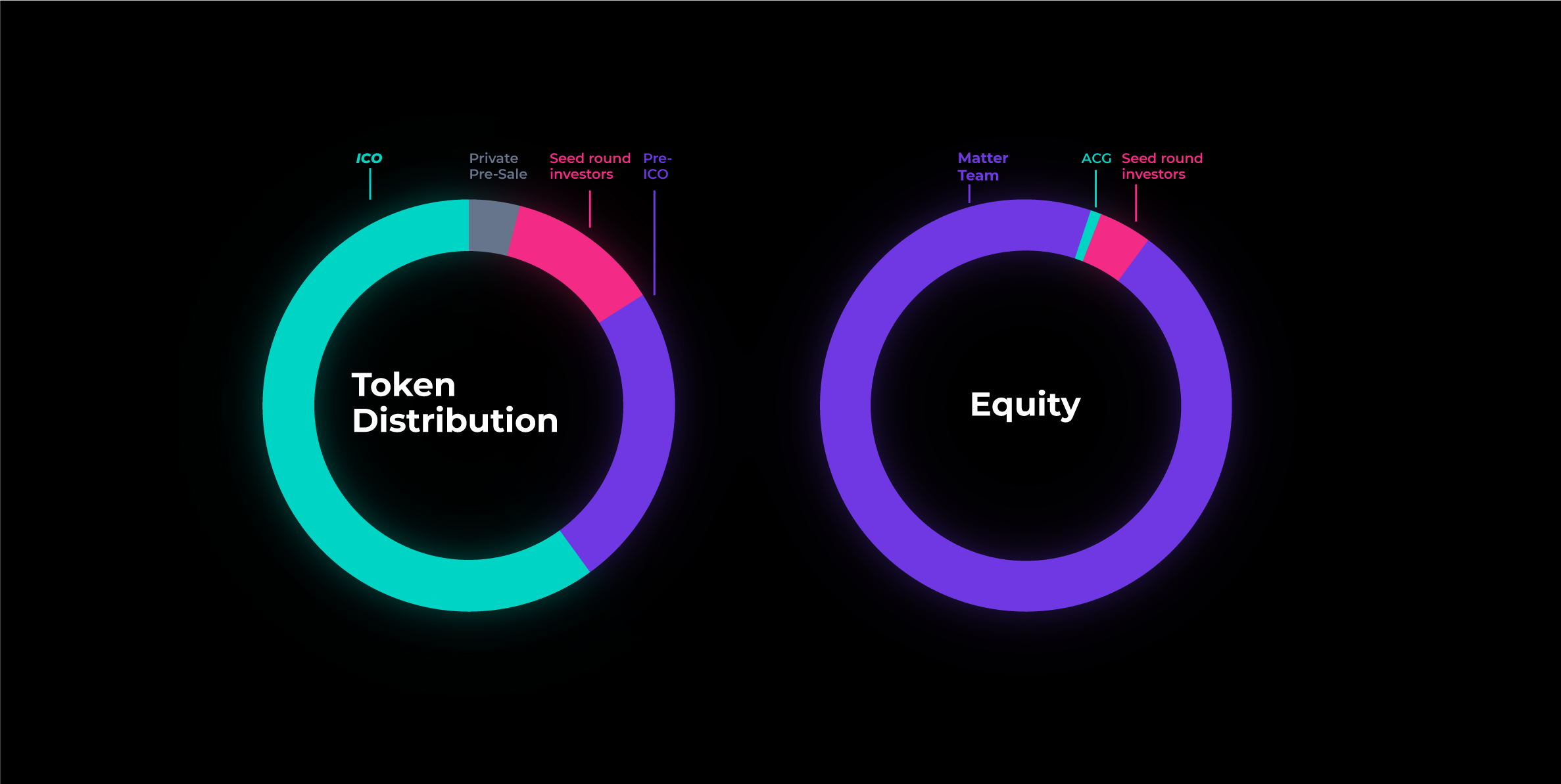 ICO

Private Pre-Sale

Seed round investors

Pre-ICO

Token Distribution

Matter Team

ACG

Seed round investors

Equity